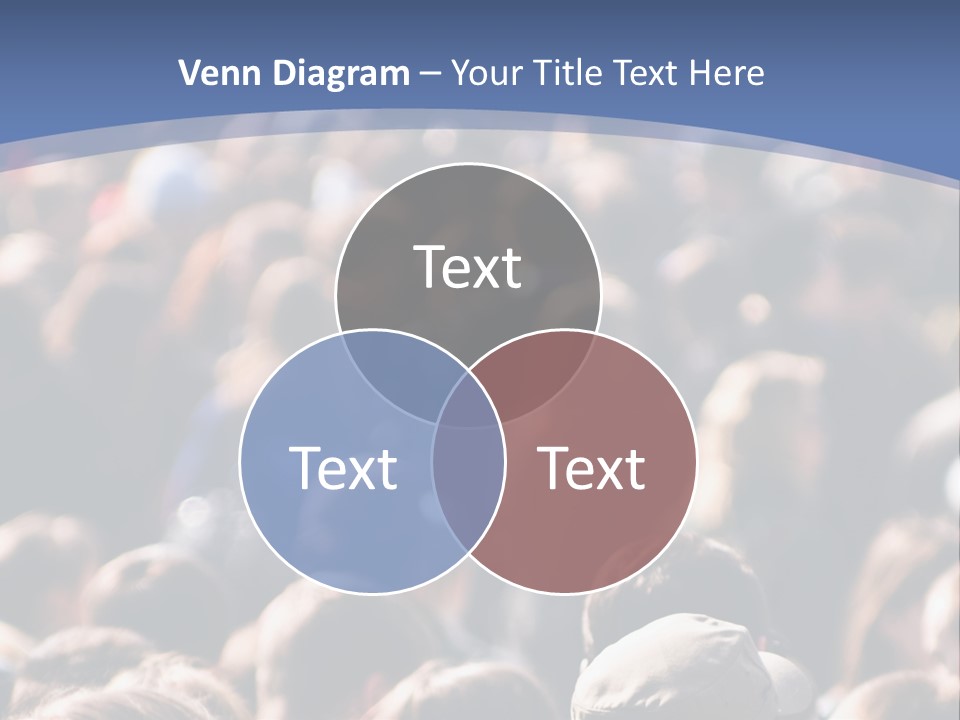 Venn Diagram – Your Title Text Here

Text

Text

Text